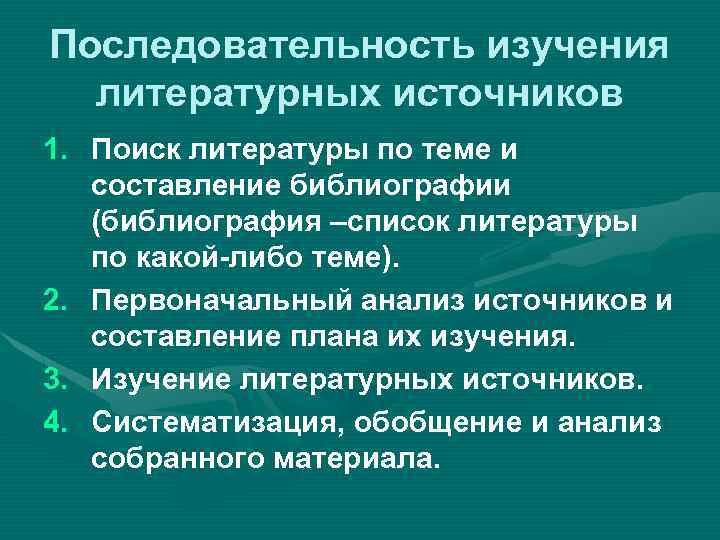 Последовательность изучения литературных источников

1. Поиск литературы по теме и составление библиографии (библиография –список литературы по какой-либо теме).
2. Первоначальный анализ источников и составление плана их изучения.
3. Изучение литературных источников.
4. Систематизация, обобщение и анализ собранного материала.